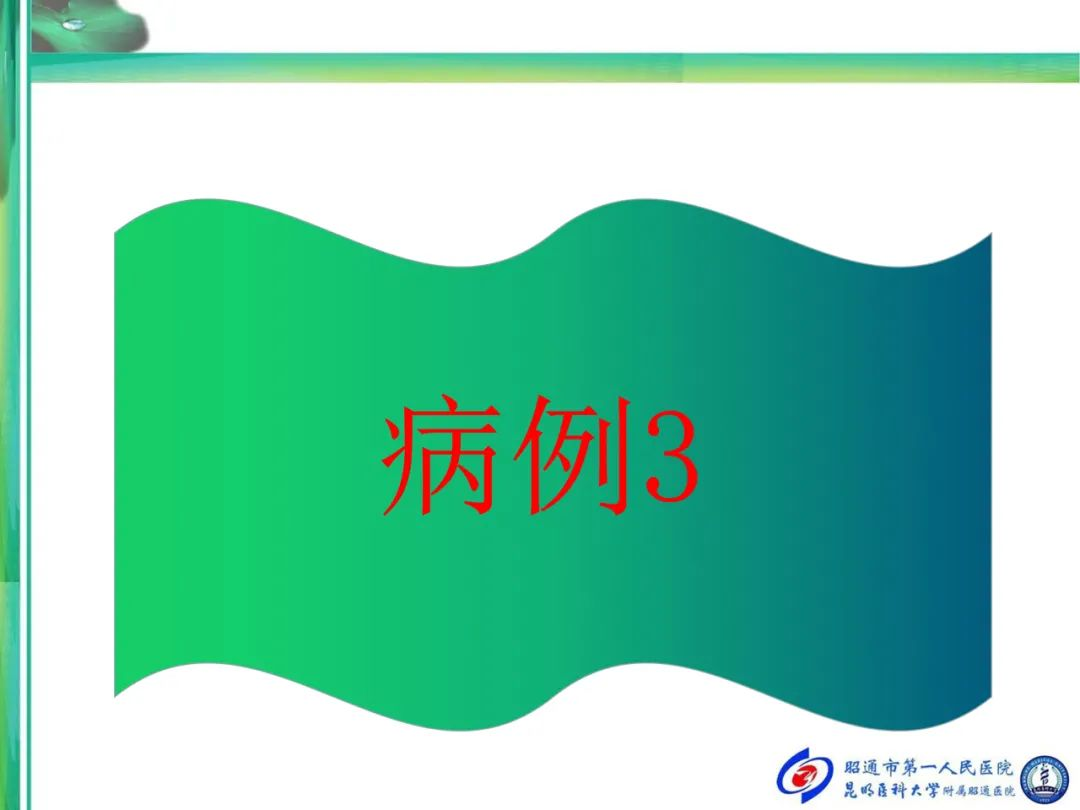 病例3

昭通市第一人民医院
昆明医科大学附属昭通医院